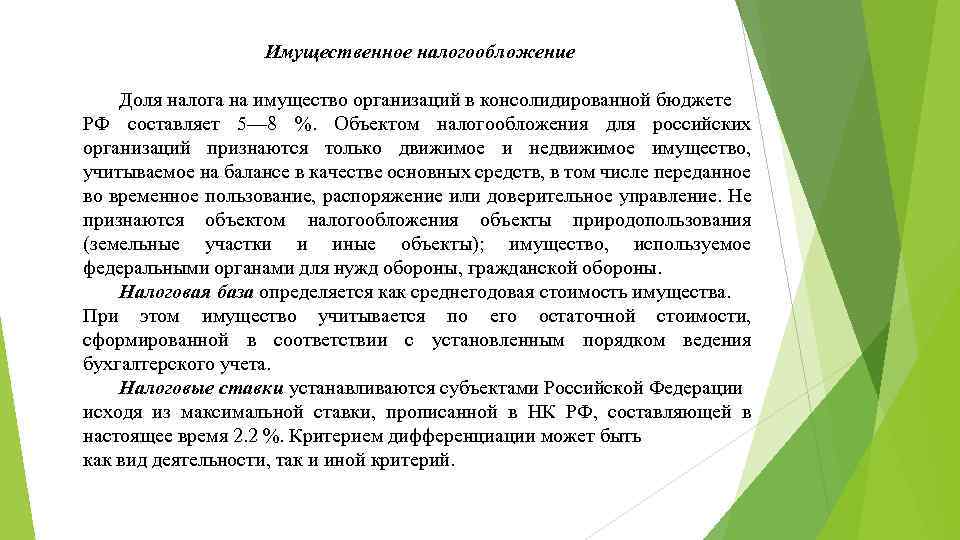 Имущественное налогообложение

Доля налога на имущество организаций в консолидированной бюджете РФ составляет 5—8 %. Объектом налогообложения для российских организаций признаются только движимое и недвижимое имущество, учитываемое на балансе в качестве основных средств, в том числе переданное во временное пользование, распоряжение или доверительное управление. Не признаются объектом налогообложения объекты природопользования (земельные участки и иные объекты); имущество, используемое федеральными органами для нужд обороны, гражданской обороны.

Налоговая база определяется как среднегодовая стоимость имущества. При этом имущество учитывается по его остаточной стоимости, сформированной в соответствии с установленным порядком ведения бухгалтерского учета.

Налоговые ставки устанавливаются субъектами Российской Федерации исходя из максимальной ставки, прописанной в НК РФ, составляющей в настоящее время 2.2 %. Критерием дифференциации может быть как вид деятельности, так и иной критерий.